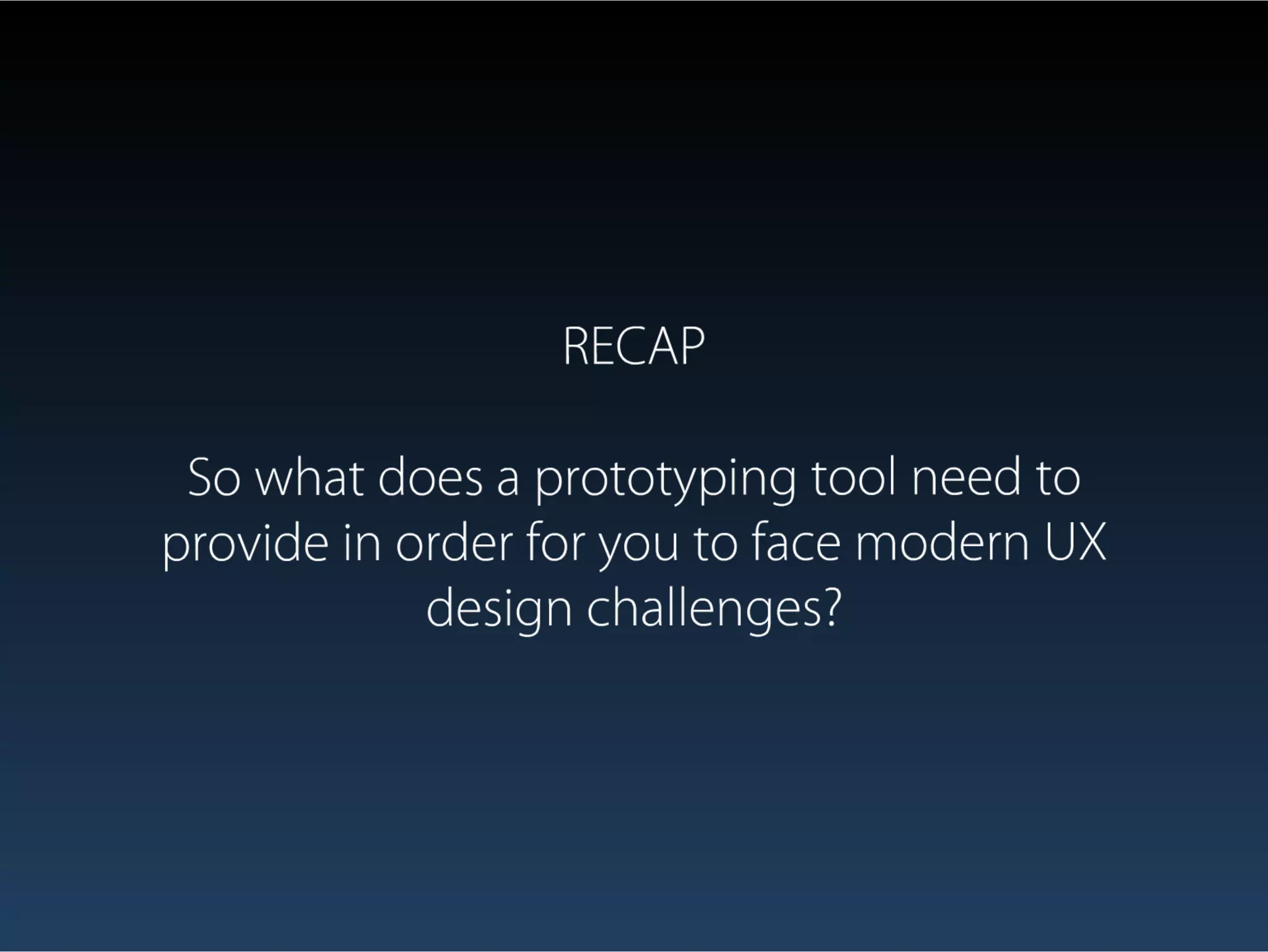 RECAP

So what does a prototyping tool need to provide in order for you to face modern UX design challenges?